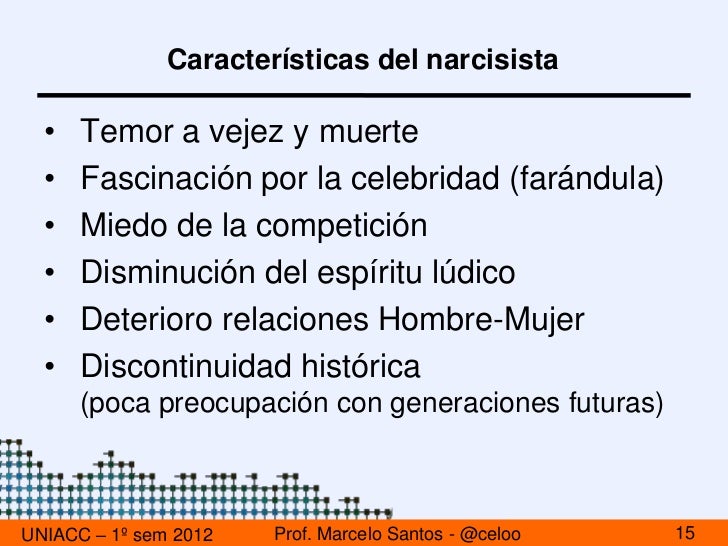 Características del narcisista

• Temor a vejez y muerte
• Fascinación por la celebridad (farándula)
• Miedo de la competición
• Disminución del espíritu lúdico
• Deterioro relaciones Hombre-Mujer
• Discontinuidad histórica
(poca preocupación con generaciones futuras)

UNIACC – 1º sem 2012 Prof. Marcelo Santos - @celoo 15